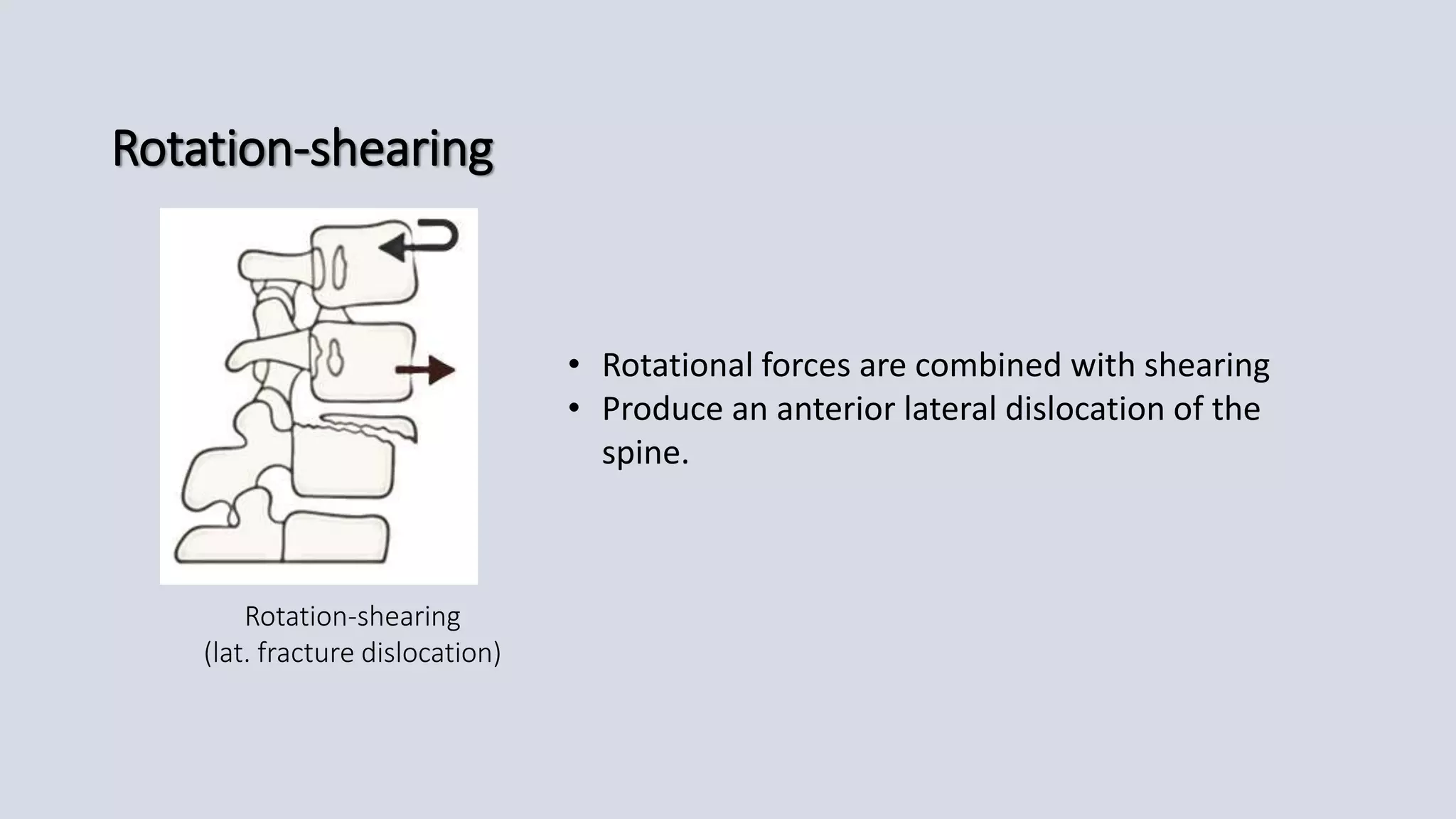 Rotation-shearing

Rotation-shearing
(lat. fracture dislocation)

• Rotational forces are combined with shearing
• Produce an anterior lateral dislocation of the spine.